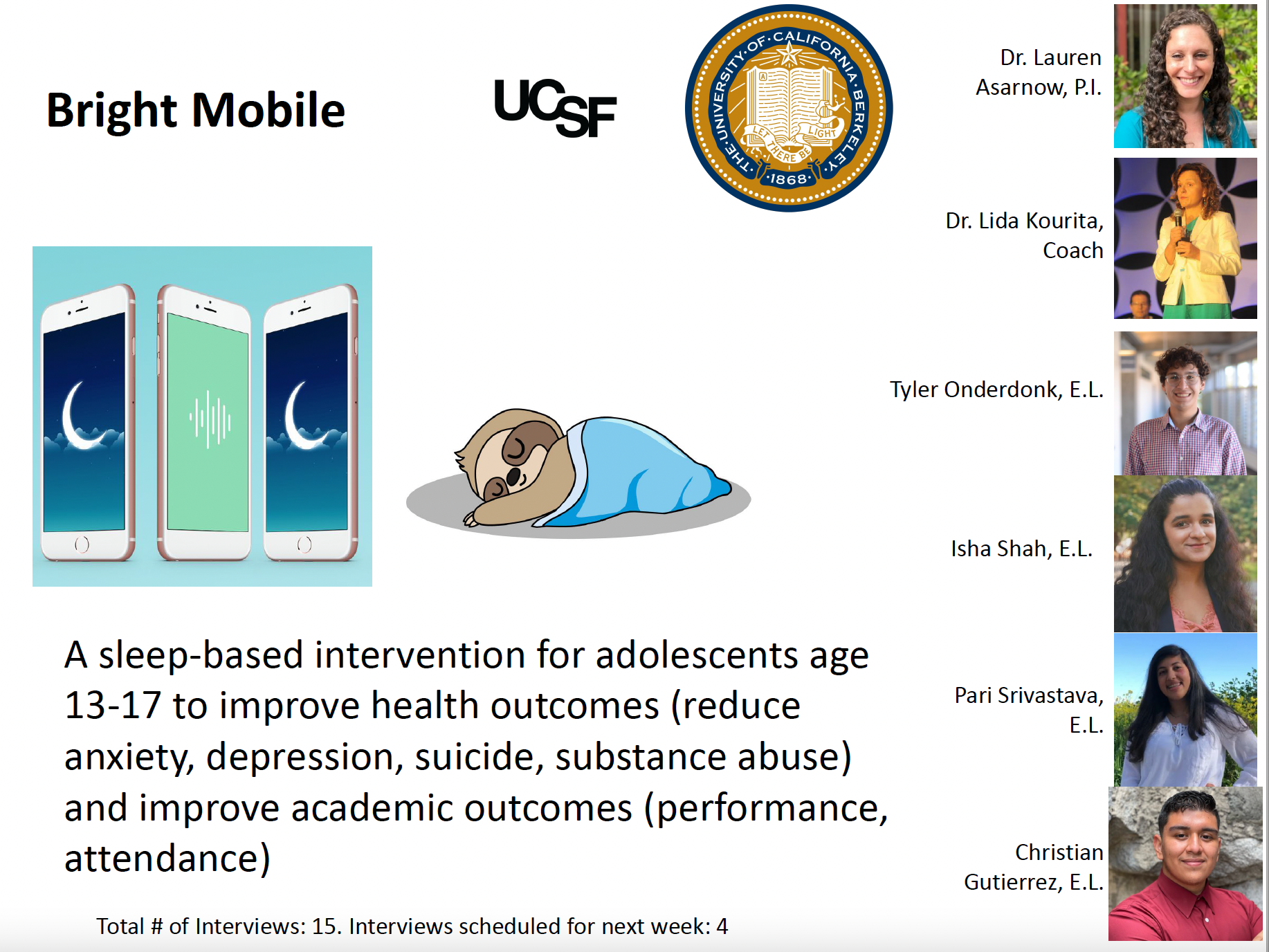 Bright Mobile

UCSF

THE · UNIVERSITY · OF · CALIFORNIA · BERKELEY · 1868 · LET THERE BE LIGHT

Dr. Lauren Asarnow, P.I.

Dr. Lida Kourita, Coach

Tyler Onderdonk, E.L.

Isha Shah, E.L.

Pari Srivastava, E.L.

Christian Gutierrez, E.L.

A sleep-based intervention for adolescents age 13-17 to improve health outcomes (reduce anxiety, depression, suicide, substance abuse) and improve academic outcomes (performance, attendance)

Total # of Interviews: 15. Interviews scheduled for next week: 4